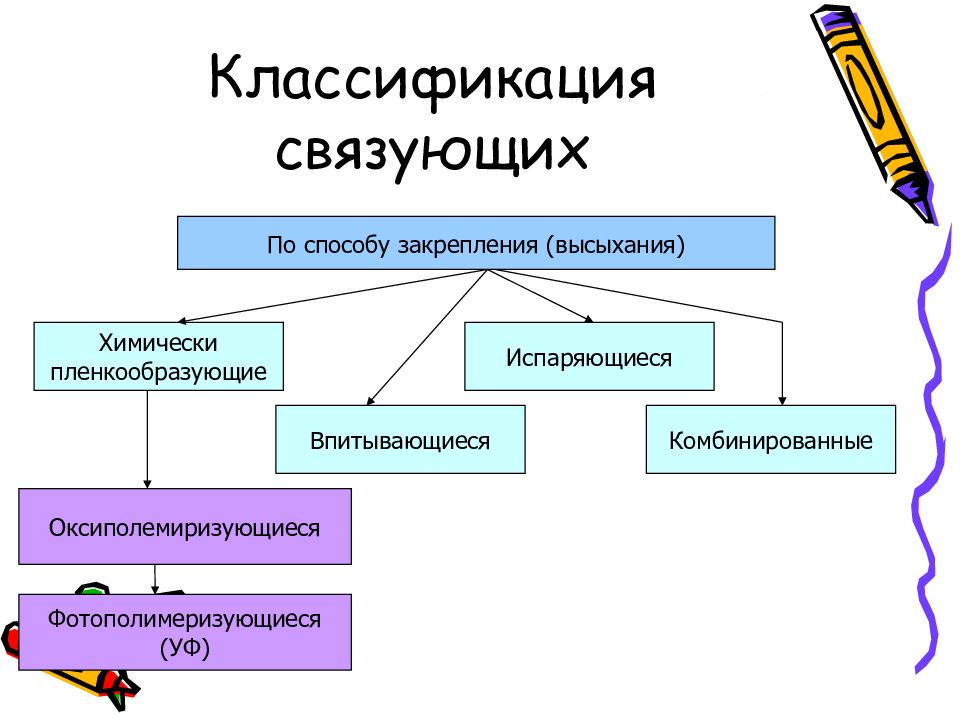 Классификация связующих

По способу закрепления (высыхания)

Химически пленкообразующие

Испаряющиеся

Впитывающиеся

Комбинированные

Оксиполемиризующиеся

Фотополимеризующиеся (УФ)